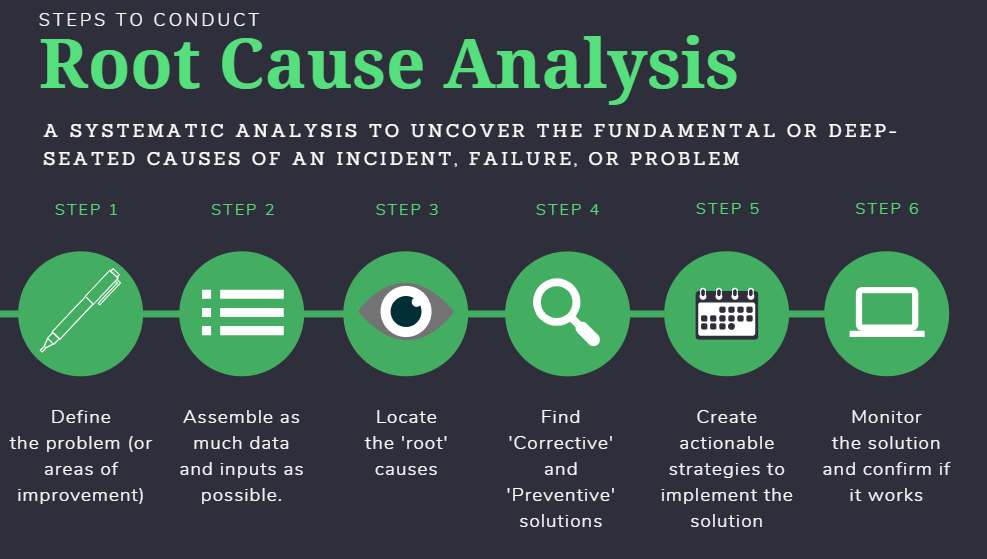 STEPS TO CONDUCT

Root Cause Analysis

A SYSTEMATIC ANALYSIS TO UNCOVER THE FUNDAMENTAL OR DEEP-SEATED CAUSES OF AN INCIDENT, FAILURE, OR PROBLEM

STEP 1

Define the problem (or areas of improvement)

STEP 2

Assemble as much data and inputs as possible.

STEP 3

Locate the 'root' causes

STEP 4

Find 'Corrective' and 'Preventive' solutions

STEP 5

Create actionable strategies to implement the solution

STEP 6

Monitor the solution and confirm if it works